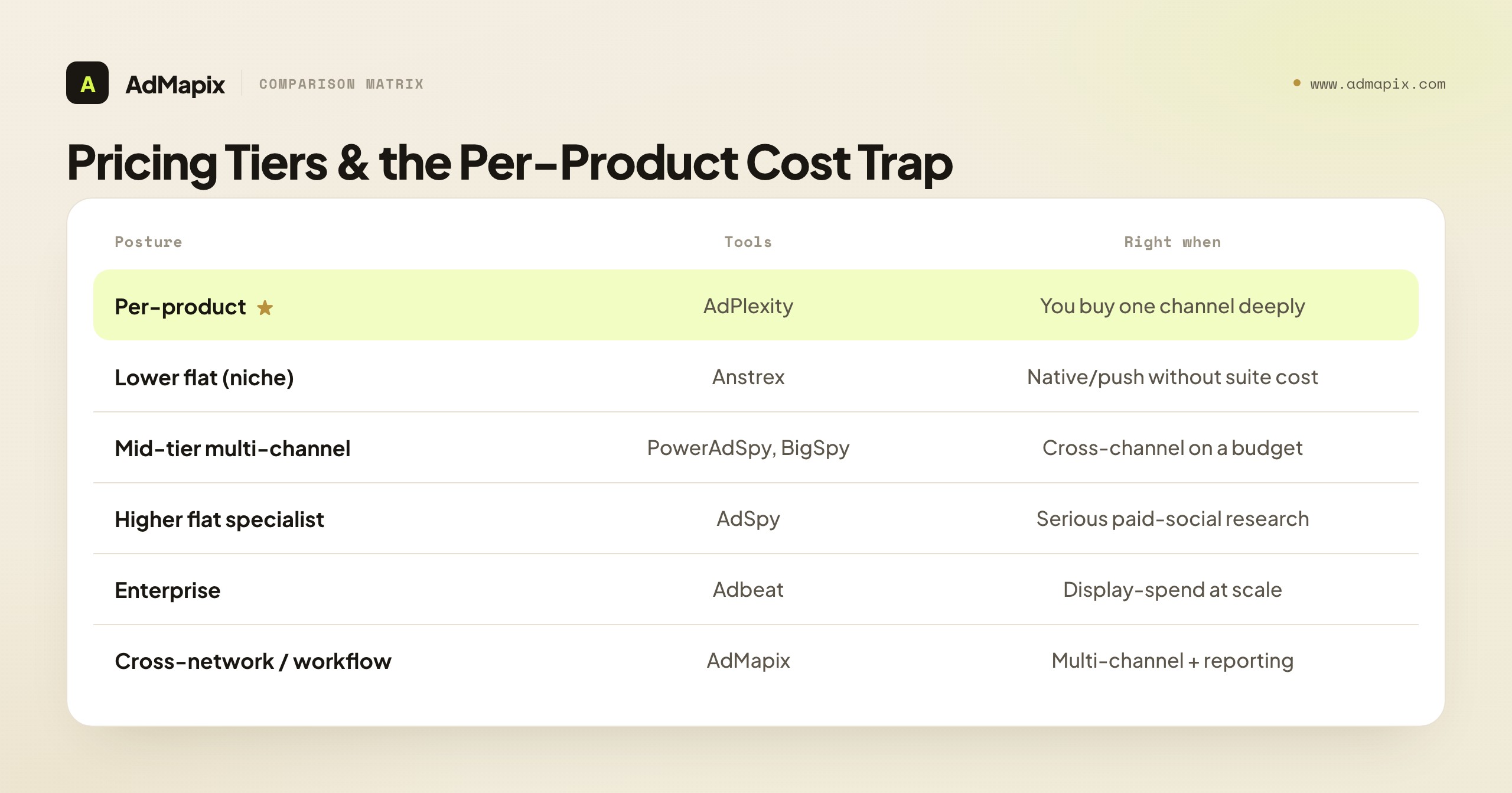 A AdMapix COMPARISON MATRIX

www.admapix.com

Pricing Tiers & the Per-Product Cost Trap

| Posture | Tools | Right when |
|---|---|---|
| Per-product ★ | AdPlexity | You buy one channel deeply |
| Lower flat (niche) | Anstrex | Native/push without suite cost |
| Mid-tier multi-channel | PowerAdSpy, BigSpy | Cross-channel on a budget |
| Higher flat specialist | AdSpy | Serious paid-social research |
| Enterprise | Adbeat | Display-spend at scale |
| Cross-network / workflow | AdMapix | Multi-channel + reporting |